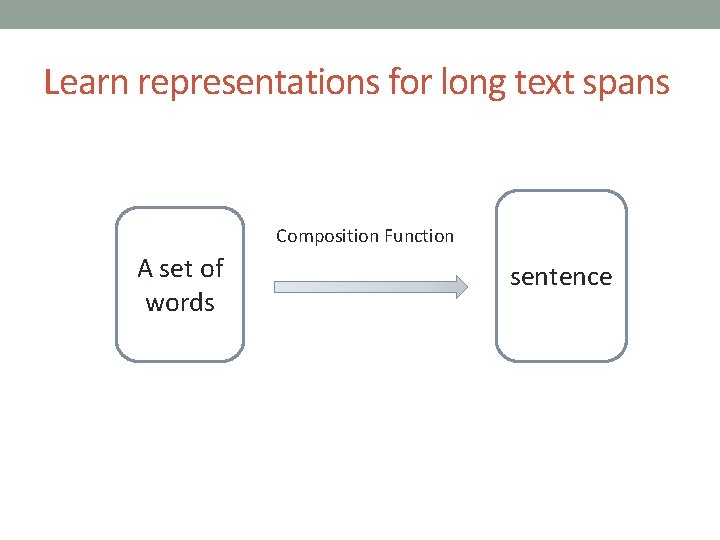 Learn representations for long text spans

A set of words

Composition Function

sentence